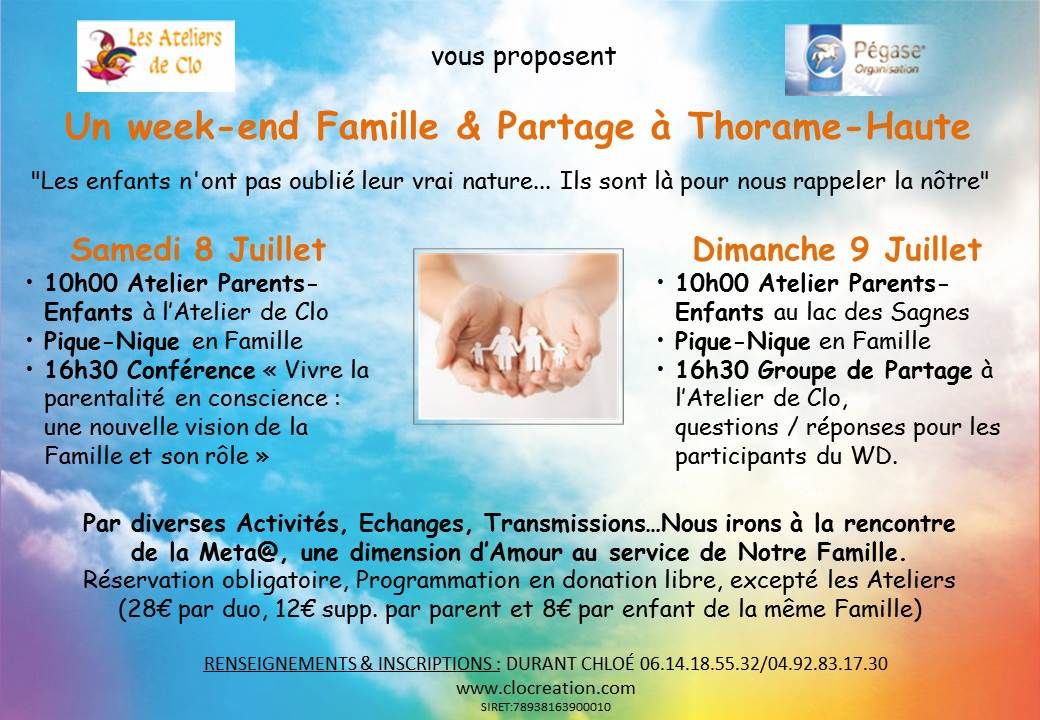 Les Ateliers de Clo

vous proposent

Pégase Organisation

Un week-end Famille & Partage à Thorame-Haute

"Les enfants n'ont pas oublié leur vrai nature... Ils sont là pour nous rappeler la nôtre"

Samedi 8 Juillet
• 10h00 Atelier Parents-Enfants à l'Atelier de Clo
• Pique-Nique en Famille
• 16h30 Conférence « Vivre la parentalité en conscience : une nouvelle vision de la Famille et son rôle »

Dimanche 9 Juillet
• 10h00 Atelier Parents-Enfants au lac des Sagnes
• Pique-Nique en Famille
• 16h30 Groupe de Partage à l'Atelier de Clo, questions / réponses pour les participants du WD.

Par diverses Activités, Echanges, Transmissions…Nous irons à la rencontre de la Meta@, une dimension d'Amour au service de Notre Famille.
Réservation obligatoire, Programmation en donation libre, excepté les Ateliers (28€ par duo, 12€ supp. par parent et 8€ par enfant de la même Famille)

RENSEIGNEMENTS & INSCRIPTIONS : DURANT CHLOÉ 06.14.18.55.32/04.92.83.17.30
www.clocreation.com
SIRET:78938163900010